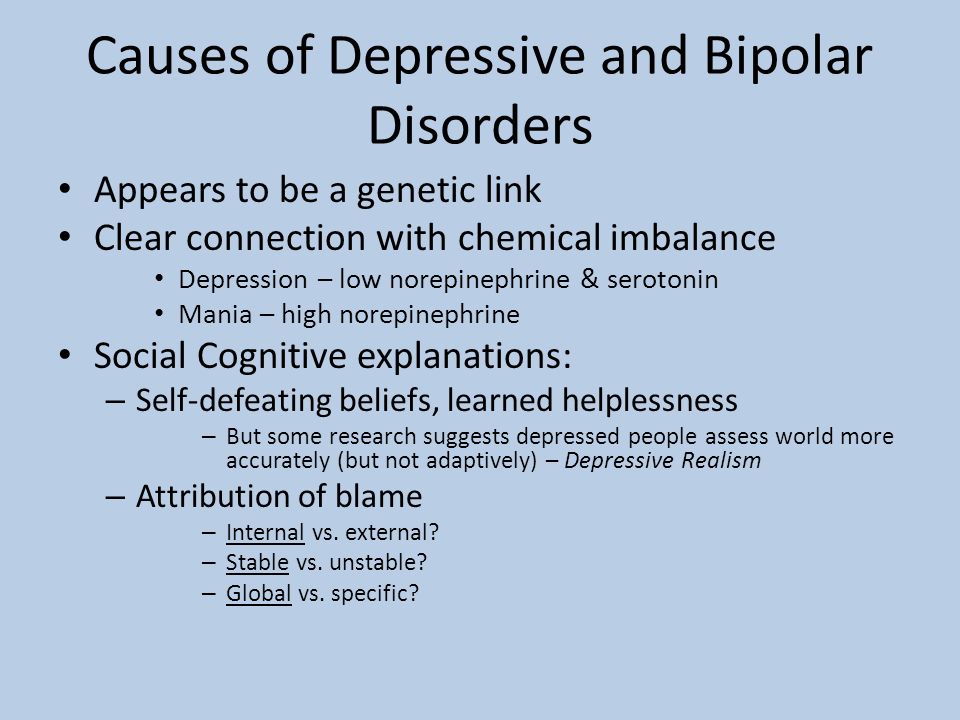 Causes of Depressive and Bipolar Disorders

• Appears to be a genetic link
• Clear connection with chemical imbalance
  • Depression – low norepinephrine & serotonin
  • Mania – high norepinephrine
• Social Cognitive explanations:
  – Self-defeating beliefs, learned helplessness
    – But some research suggests depressed people assess world more accurately (but not adaptively) – Depressive Realism
  – Attribution of blame
    – Internal vs. external?
    – Stable vs. unstable?
    – Global vs. specific?